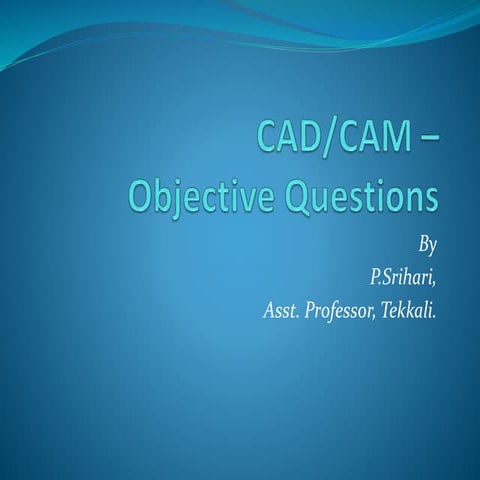 CAD/CAM – Objective Questions

By
P.Srihari,
Asst. Professor, Tekkali.